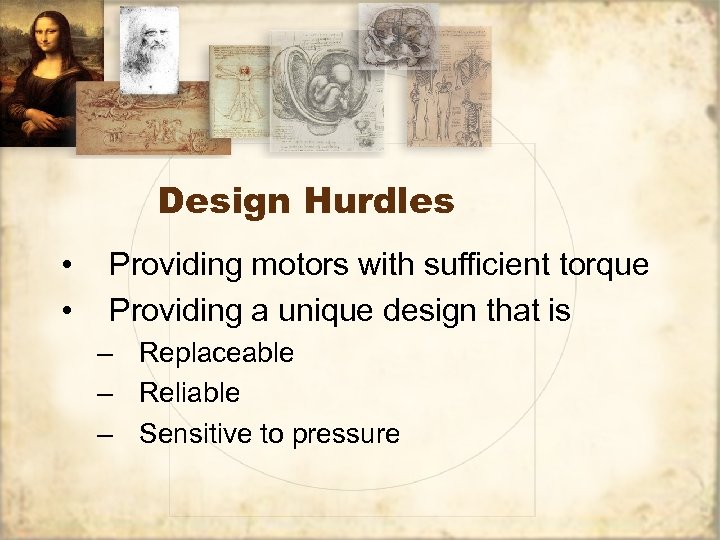 Design Hurdles

• Providing motors with sufficient torque
• Providing a unique design that is
– Replaceable
– Reliable
– Sensitive to pressure